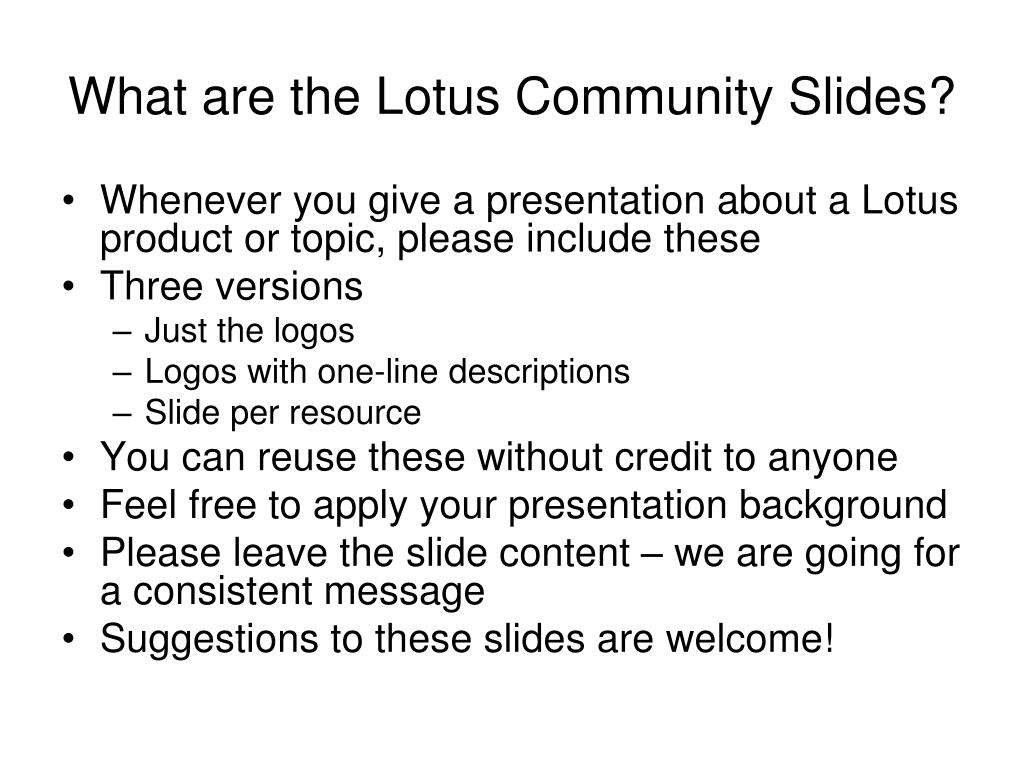 What are the Lotus Community Slides?

• Whenever you give a presentation about a Lotus product or topic, please include these
• Three versions
– Just the logos
– Logos with one-line descriptions
– Slide per resource
• You can reuse these without credit to anyone
• Feel free to apply your presentation background
• Please leave the slide content – we are going for a consistent message
• Suggestions to these slides are welcome!